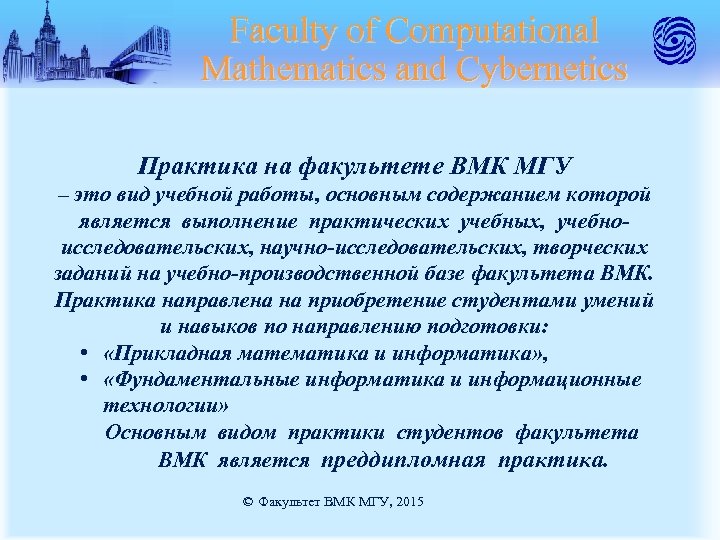 Faculty of Computational Mathematics and Cybernetics

Практика на факультете ВМК МГУ
– это вид учебной работы, основным содержанием которой является выполнение практических учебных, учебно-исследовательских, научно-исследовательских, творческих заданий на учебно-производственной базе факультета ВМК. Практика направлена на приобретение студентами умений и навыков по направлению подготовки:

• «Прикладная математика и информатика»,
• «Фундаментальные информатика и информационные технологии»

Основным видом практики студентов факультета ВМК является преддипломная практика.

© Факультет ВМК МГУ, 2015